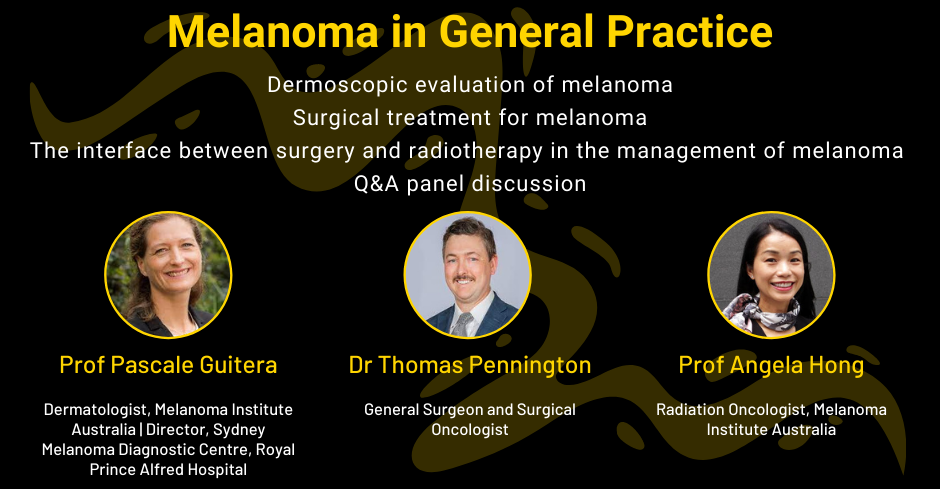 Melanoma in General Practice

Dermoscopic evaluation of melanoma
Surgical treatment for melanoma
The interface between surgery and radiotherapy in the management of melanoma
Q&A panel discussion

Prof Pascale Guitera

Dermatologist, Melanoma Institute Australia | Director, Sydney Melanoma Diagnostic Centre, Royal Prince Alfred Hospital

Dr Thomas Pennington

General Surgeon and Surgical Oncologist

Prof Angela Hong

Radiation Oncologist, Melanoma Institute Australia